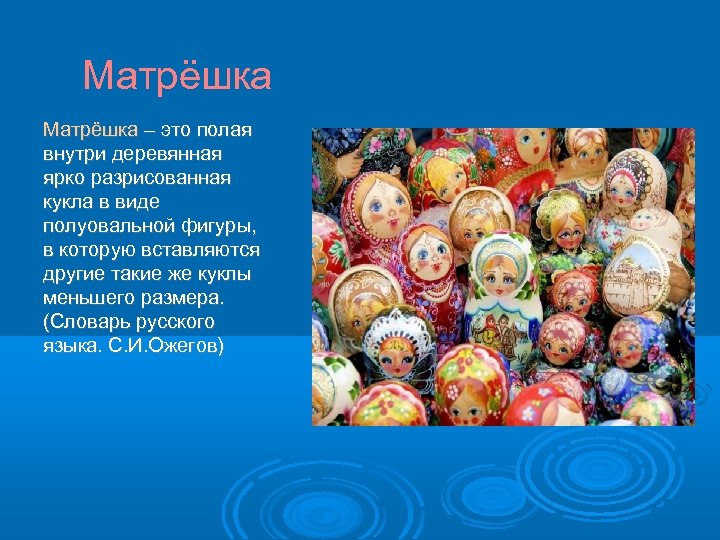 Матрёшка

Матрёшка – это полая внутри деревянная ярко разрисованная кукла в виде полуовальной фигуры, в которую вставляются другие такие же куклы меньшего размера. (Словарь русского языка. С.И.Ожегов)